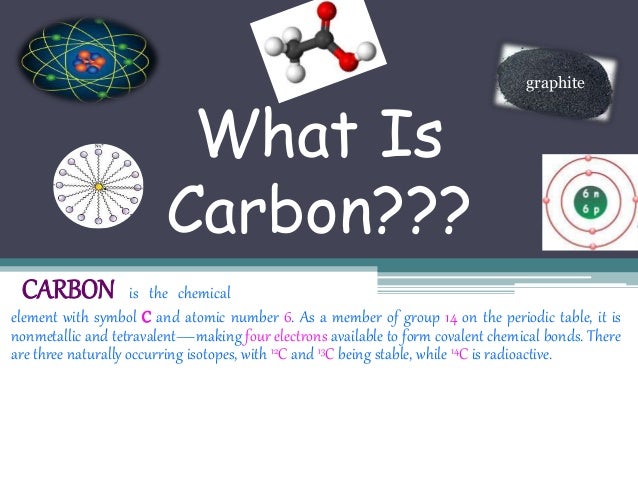 graphite

What Is Carbon???

6 n
6 p

CARBON is the chemical element with symbol C and atomic number 6. As a member of group 14 on the periodic table, it is nonmetallic and tetravalent—making four electrons available to form covalent chemical bonds. There are three naturally occurring isotopes, with $^{12}C$ and $^{13}C$ being stable, while $^{14}C$ is radioactive.